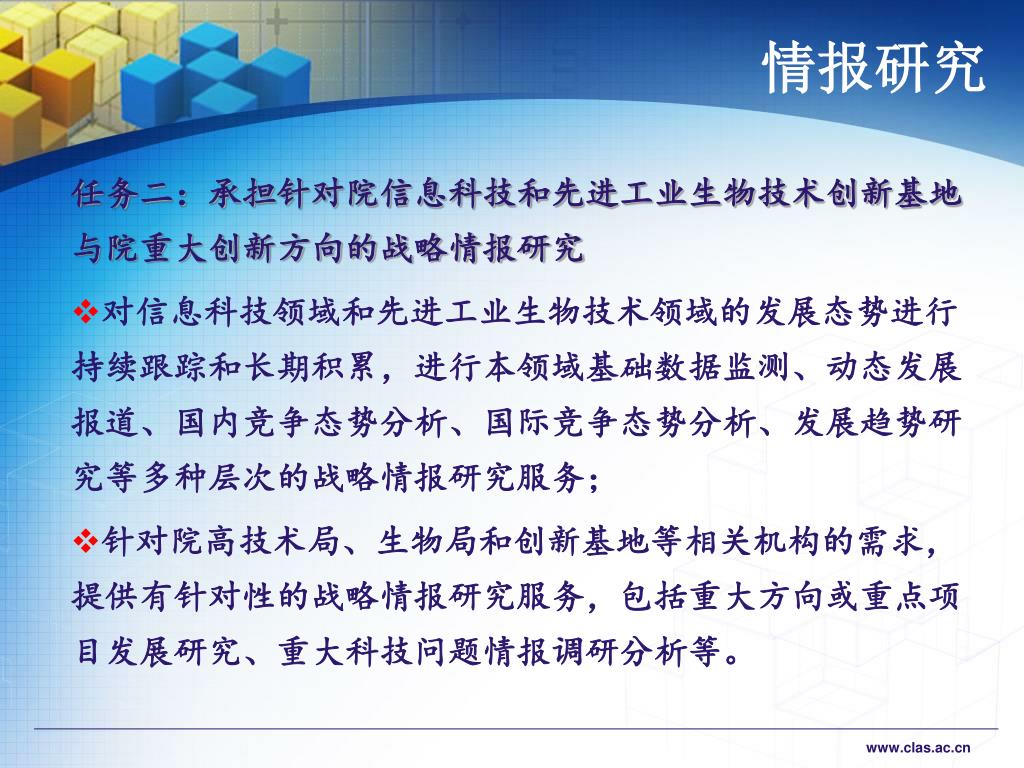 情报研究

任务二：承担针对院信息科技和先进工业生物技术创新基地与院重大创新方向的战略情报研究

❖对信息科技领域和先进工业生物技术领域的发展态势进行持续跟踪和长期积累，进行本领域基础数据监测、动态发展报道、国内竞争态势分析、国际竞争态势分析、发展趋势研究等多种层次的战略情报研究服务；

❖针对院高技术局、生物局和创新基地等相关机构的需求，提供有针对性的战略情报研究服务，包括重大方向或重点项目发展研究、重大科技问题情报调研分析等。

www.clas.ac.cn